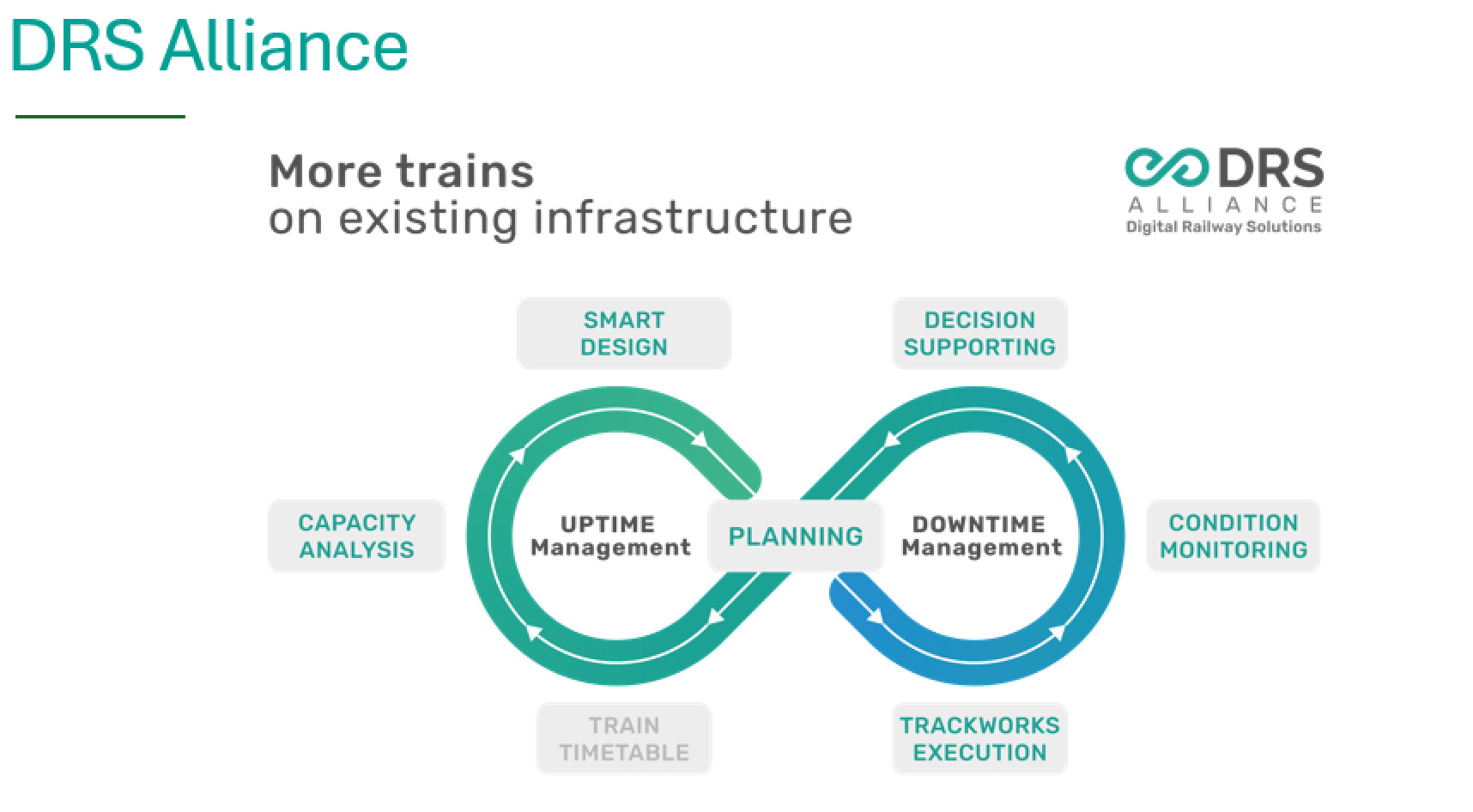 DRS Alliance

More trains
on existing infrastructure

DRS
ALLIANCE
Digital Railway Solutions

SMART DESIGN

DECISION SUPPORTING

CAPACITY ANALYSIS

UPTIME Management

PLANNING

DOWNTIME Management

CONDITION MONITORING

TRAIN TIMETABLE

TRACKWORKS EXECUTION